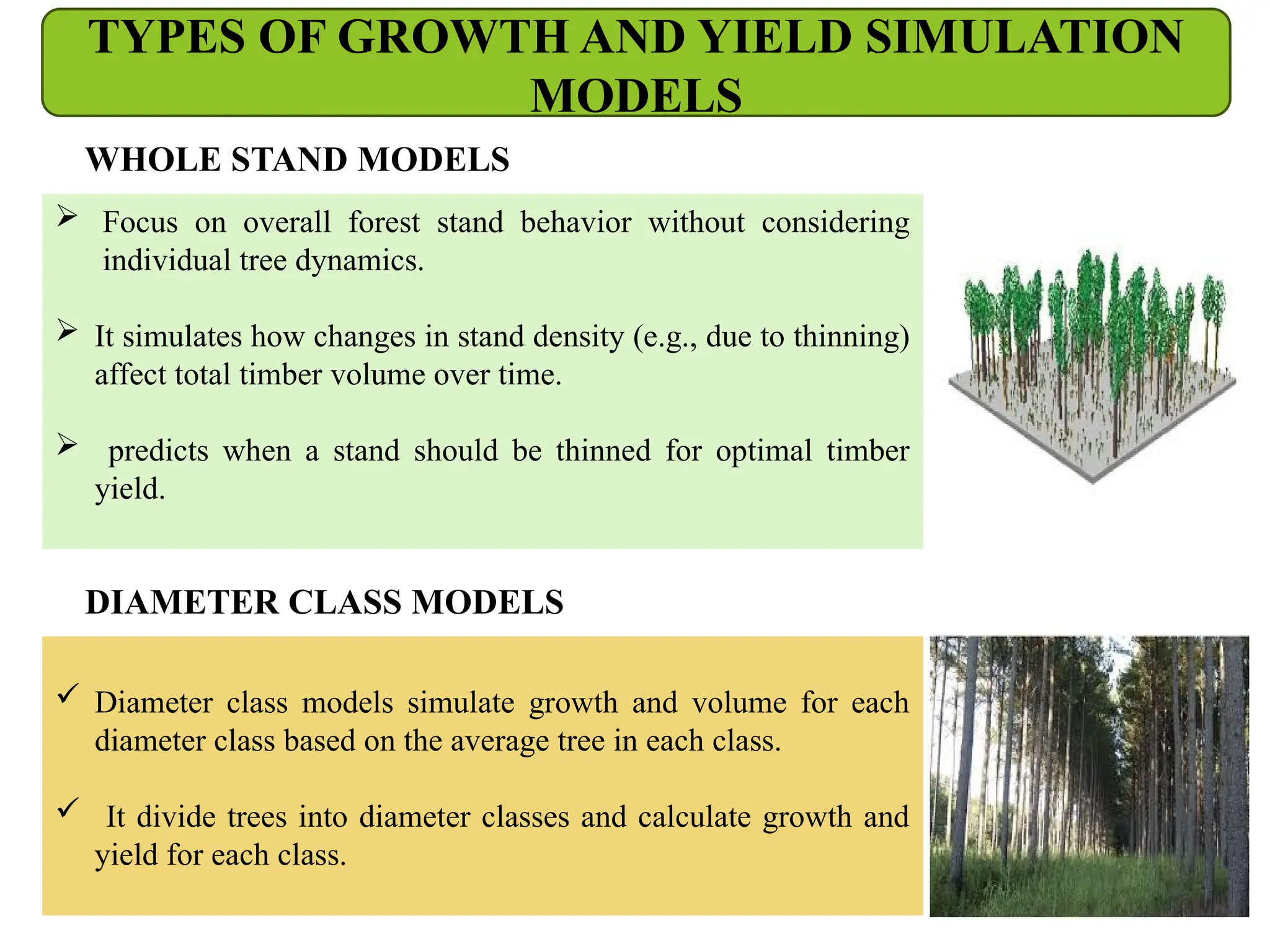 TYPES OF GROWTH AND YIELD SIMULATION MODELS

WHOLE STAND MODELS

➢ Focus on overall forest stand behavior without considering individual tree dynamics.

➢ It simulates how changes in stand density (e.g., due to thinning) affect total timber volume over time.

➢ predicts when a stand should be thinned for optimal timber yield.

DIAMETER CLASS MODELS

✓ Diameter class models simulate growth and volume for each diameter class based on the average tree in each class.

✓ It divide trees into diameter classes and calculate growth and yield for each class.